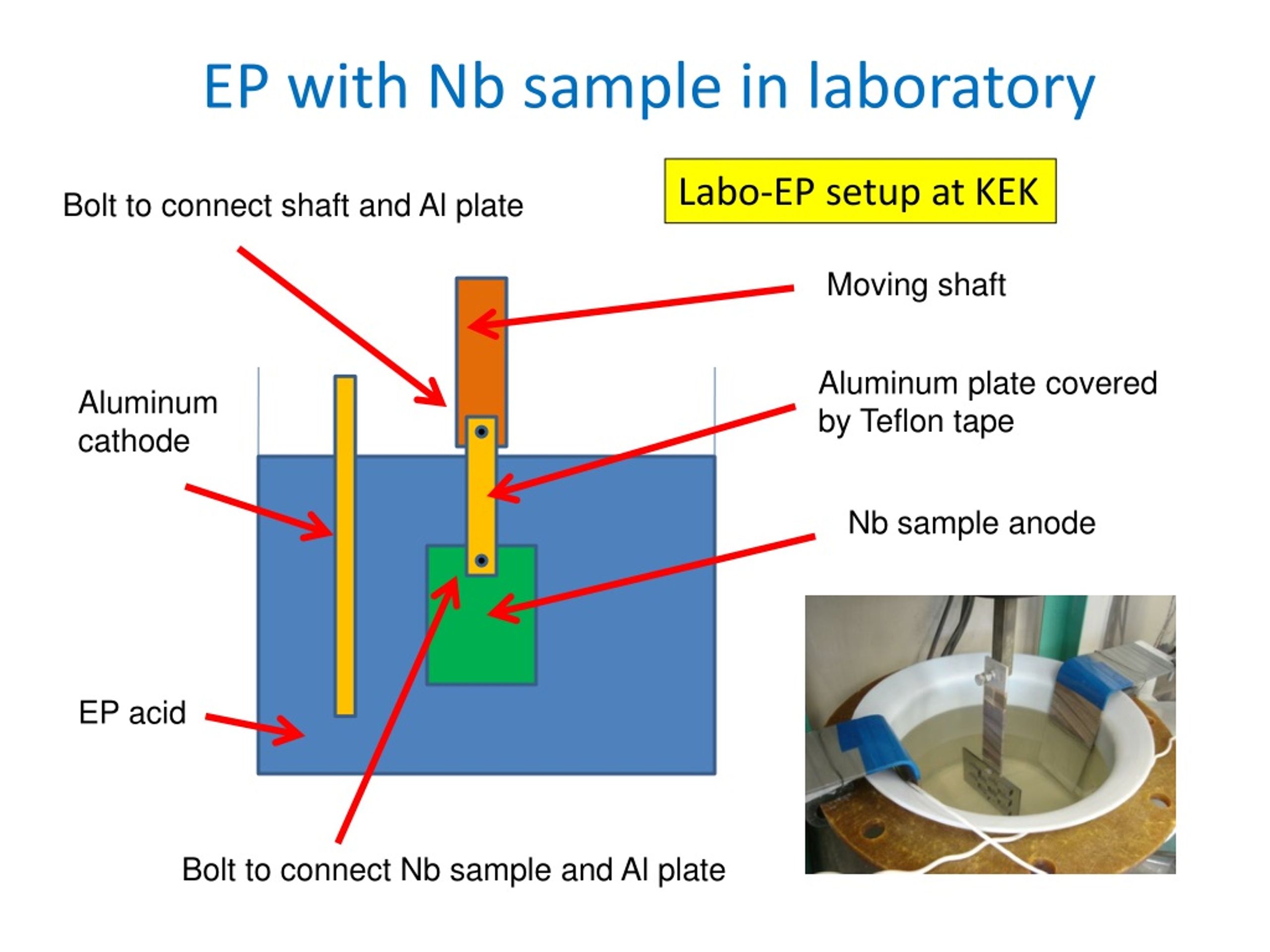 EP with Nb sample in laboratory

Labo-EP setup at KEK

Bolt to connect shaft and Al plate

Moving shaft

Aluminum cathode

Aluminum plate covered by Teflon tape

Nb sample anode

EP acid

Bolt to connect Nb sample and Al plate